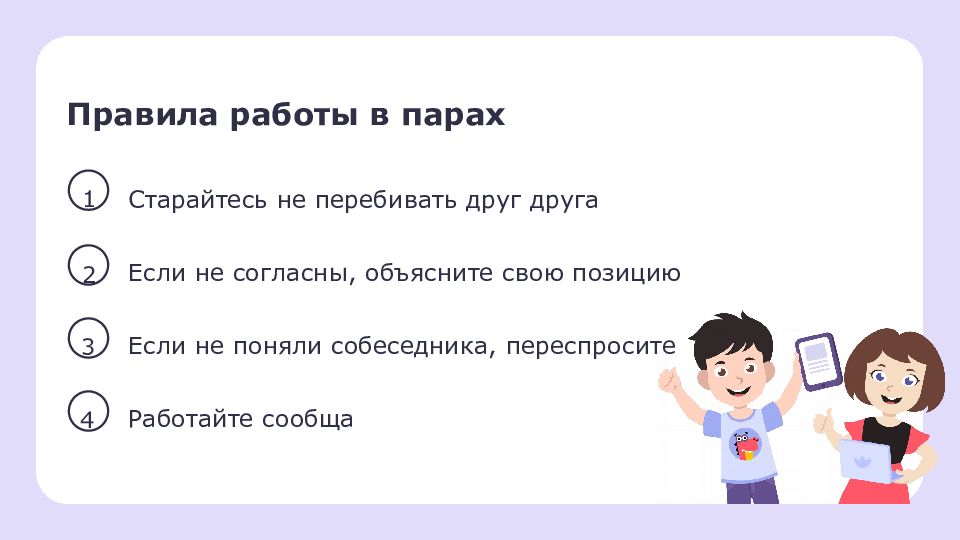 Правила работы в парах

1 Старайтесь не перебивать друг друга

2 Если не согласны, объясните свою позицию

3 Если не поняли собеседника, переспросите

4 Работайте сообща